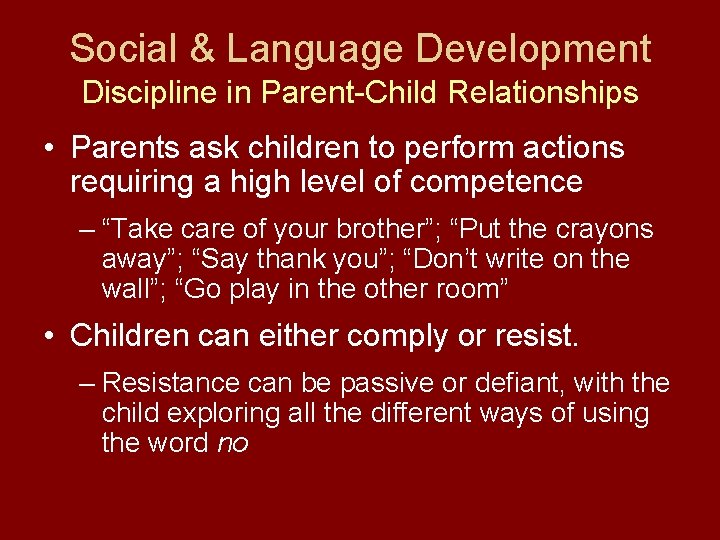 Social & Language Development
Discipline in Parent-Child Relationships

• Parents ask children to perform actions requiring a high level of competence

– “Take care of your brother”; “Put the crayons away”; “Say thank you”; “Don’t write on the wall”; “Go play in the other room”

• Children can either comply or resist.

– Resistance can be passive or defiant, with the child exploring all the different ways of using the word no